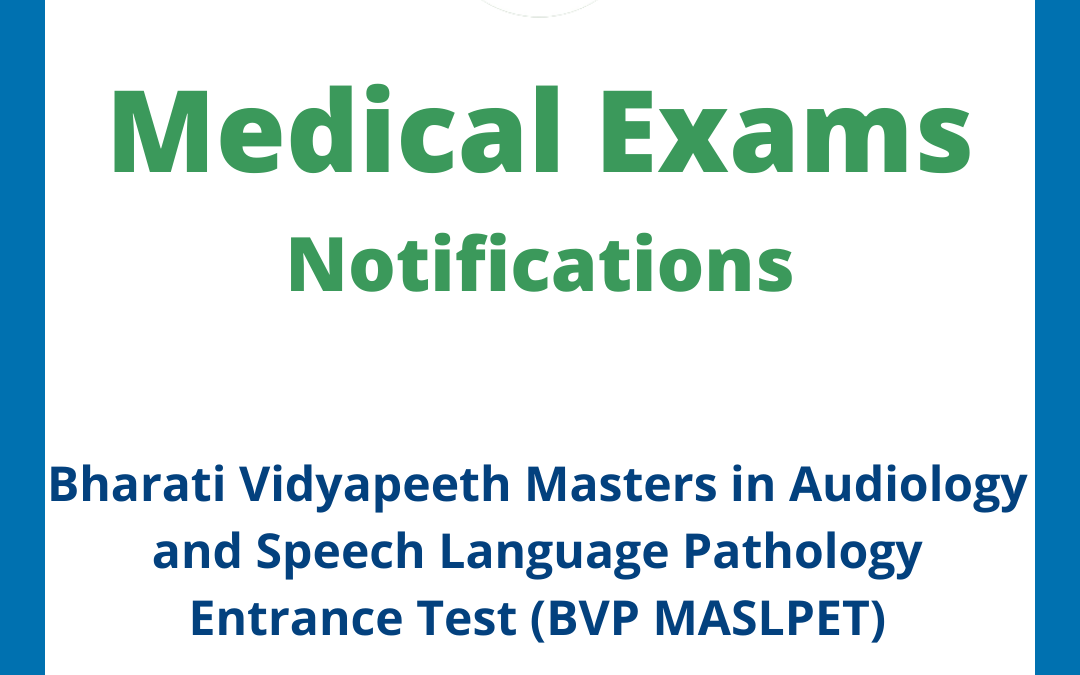 Medical Exams
Notifications

Bharati Vidyapeeth Masters in Audiology and Speech Language Pathology Entrance Test (BVP MASLPET)